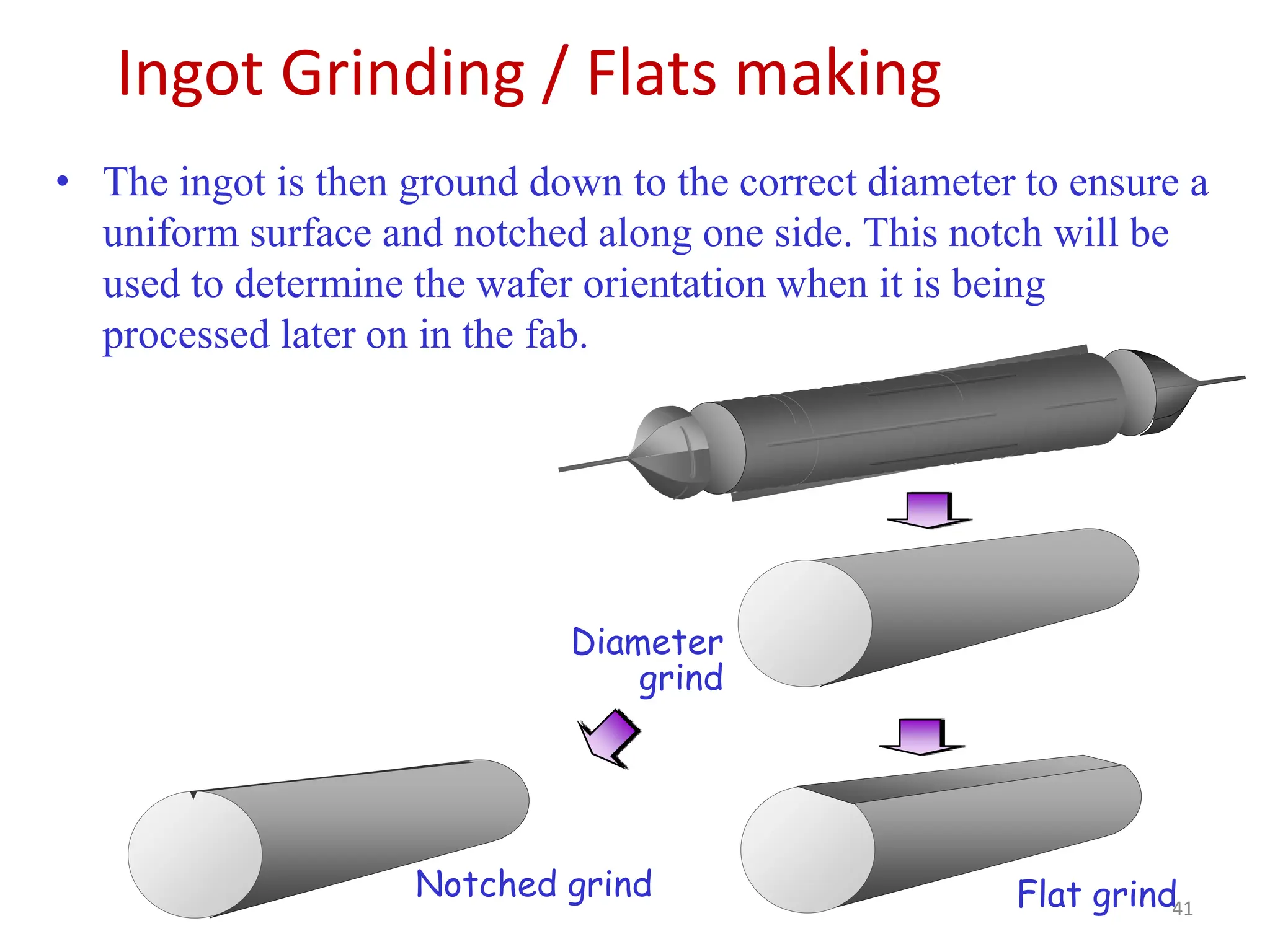 Ingot Grinding / Flats making

• The ingot is then ground down to the correct diameter to ensure a uniform surface and notched along one side. This notch will be used to determine the wafer orientation when it is being processed later on in the fab.

Diameter grind

Notched grind

Flat grind

41